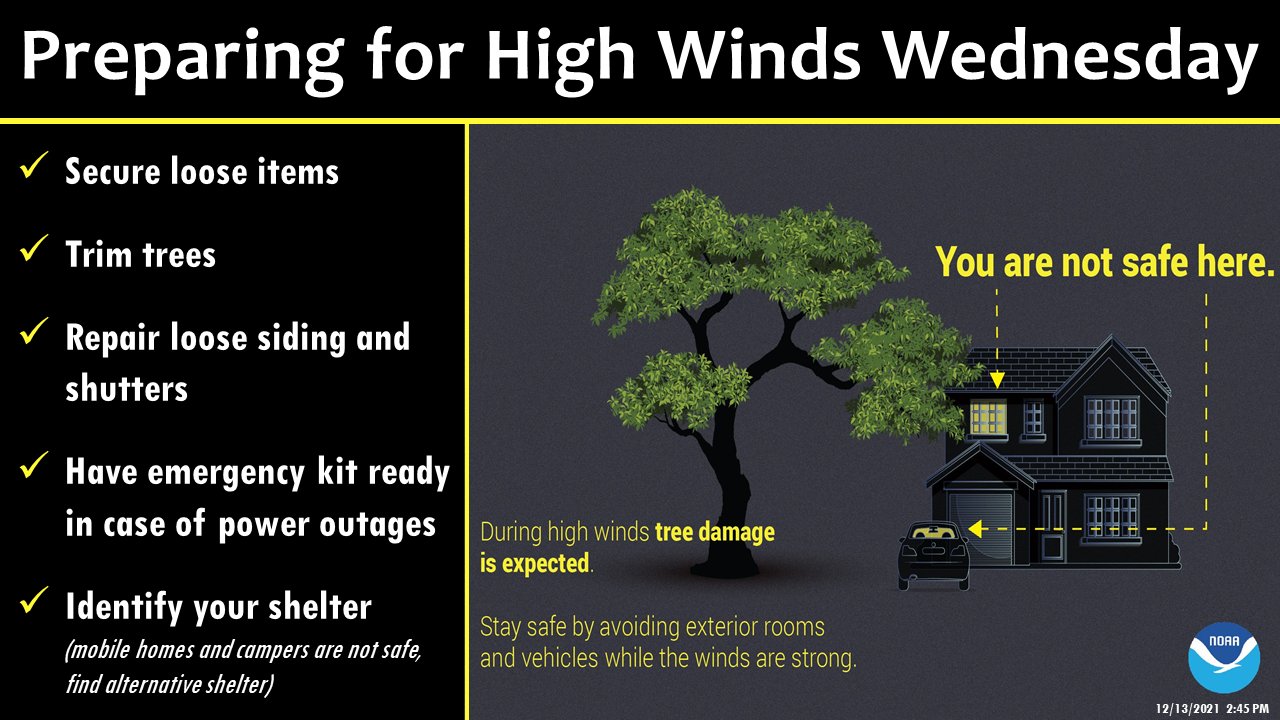 Preparing for High Winds Wednesday

✓ Secure loose items

✓ Trim trees

✓ Repair loose siding and shutters

✓ Have emergency kit ready in case of power outages

✓ Identify your shelter
(mobile homes and campers are not safe, find alternative shelter)

You are not safe here.

During high winds tree damage is expected.

Stay safe by avoiding exterior rooms and vehicles while the winds are strong.

NOAA

12/13/2021 2:45 PM